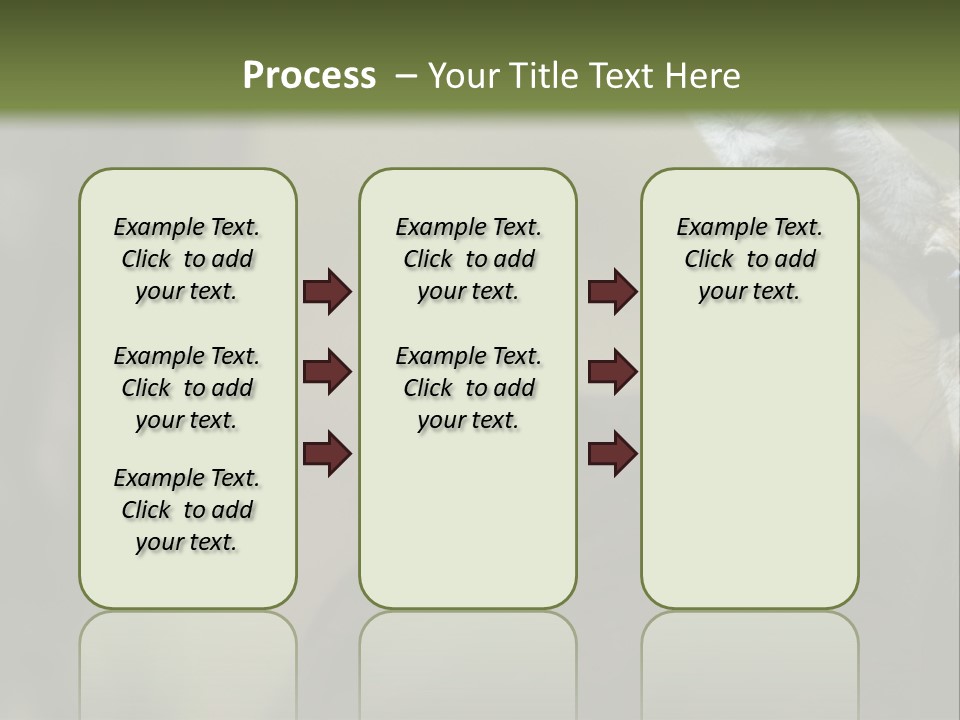 Process – Your Title Text Here

Example Text. Click to add your text.

Example Text. Click to add your text.

Example Text. Click to add your text.

Example Text. Click to add your text.

Example Text. Click to add your text.

Example Text. Click to add your text.